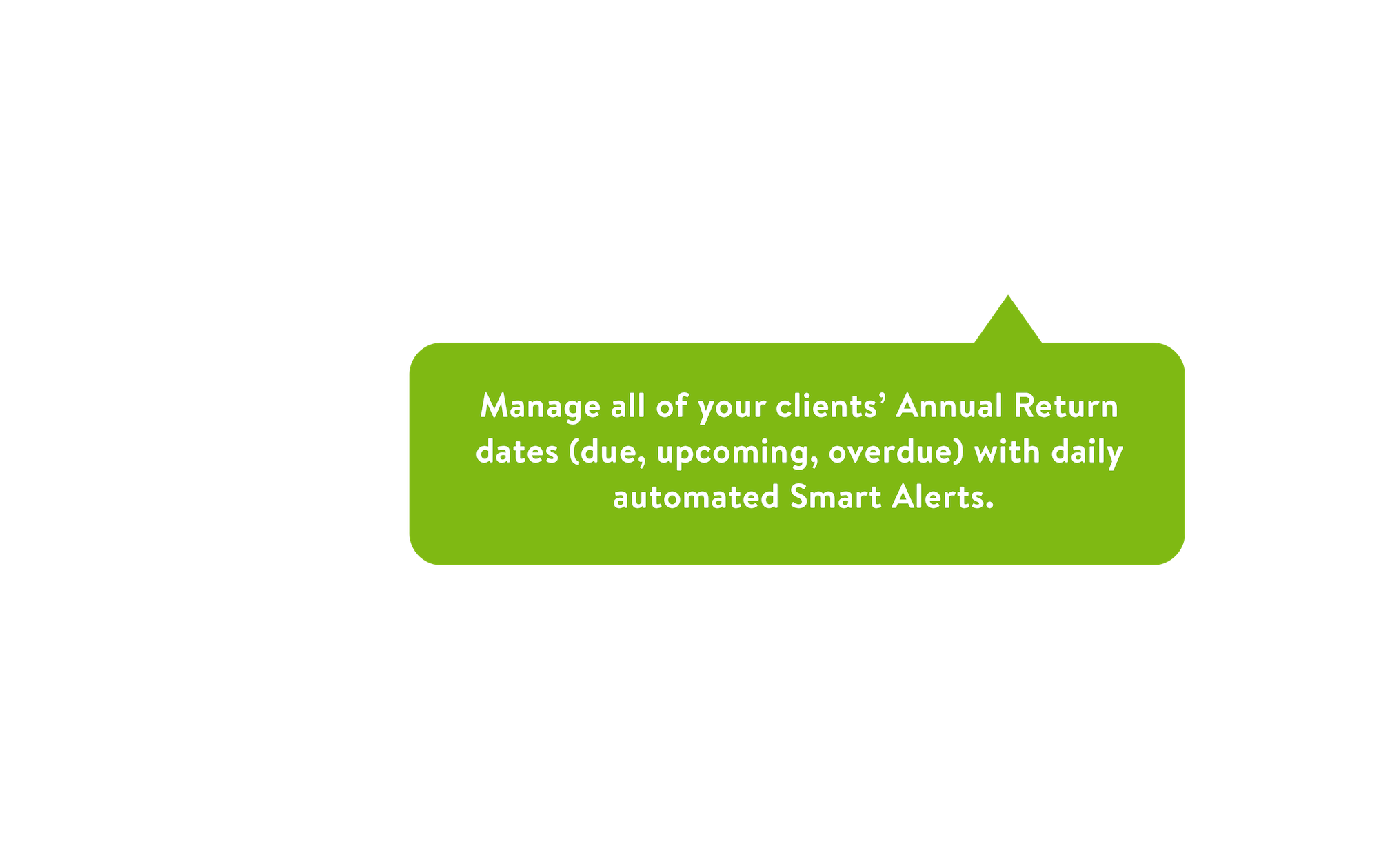 Manage all of your clients’ Annual Return dates (due, upcoming, overdue) with daily automated Smart Alerts.